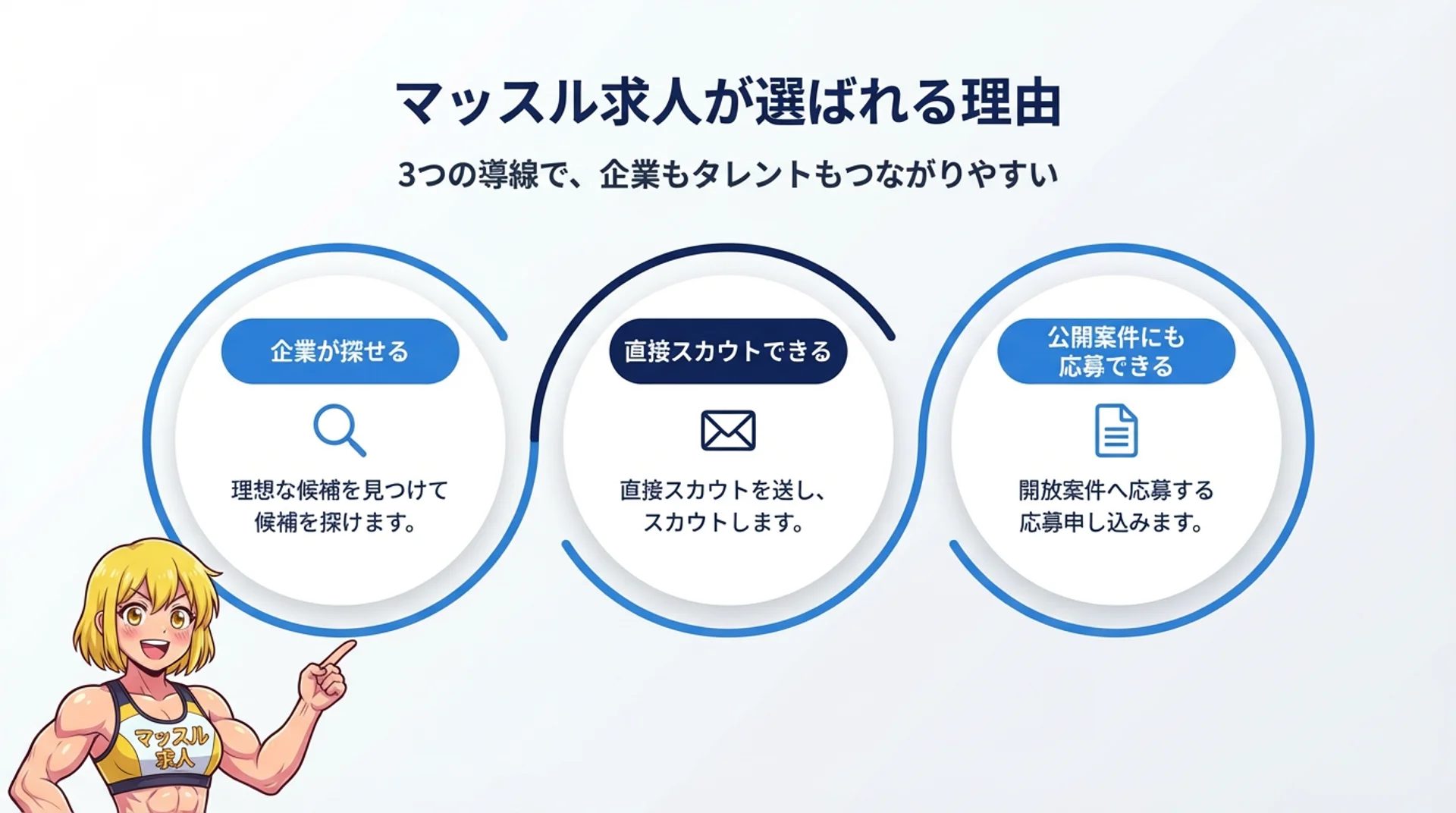 マッスル求人が選ばれる理由

3つの導線で、企業もタレントもつながりやすい

企業が探せる

理想な候補を見つけて候補を探けます。

直接スカウトできる

直接スカウトを送し、スカウトします。

公開案件にも応募できる

開放案件へ応募する応募申し込みます。

マッスル求人